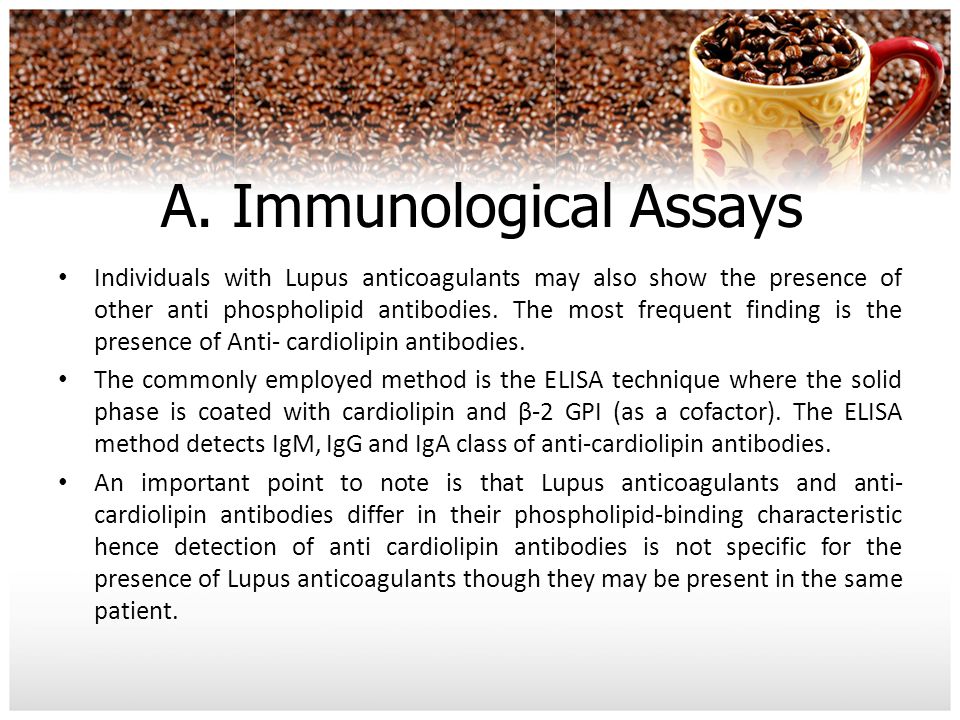 A. Immunological Assays

• Individuals with Lupus anticoagulants may also show the presence of other anti phospholipid antibodies. The most frequent finding is the presence of Anti- cardiolipin antibodies.

• The commonly employed method is the ELISA technique where the solid phase is coated with cardiolipin and β-2 GPI (as a cofactor). The ELISA method detects IgM, IgG and IgA class of anti-cardiolipin antibodies.

• An important point to note is that Lupus anticoagulants and anti-cardiolipin antibodies differ in their phospholipid-binding characteristic hence detection of anti cardiolipin antibodies is not specific for the presence of Lupus anticoagulants though they may be present in the same patient.